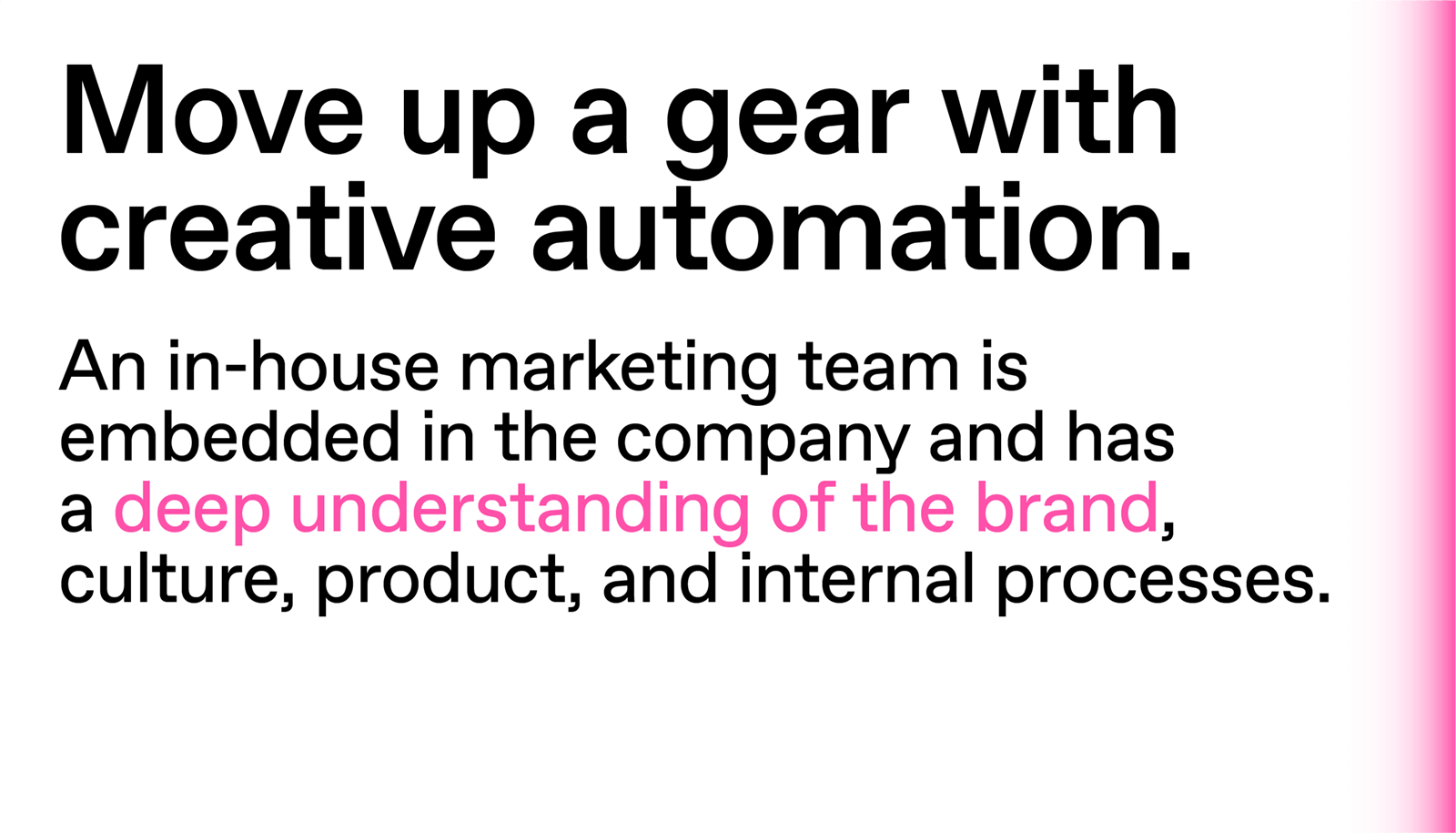 Move up a gear with creative automation.

An in-house marketing team is embedded in the company and has a deep understanding of the brand, culture, product, and internal processes.